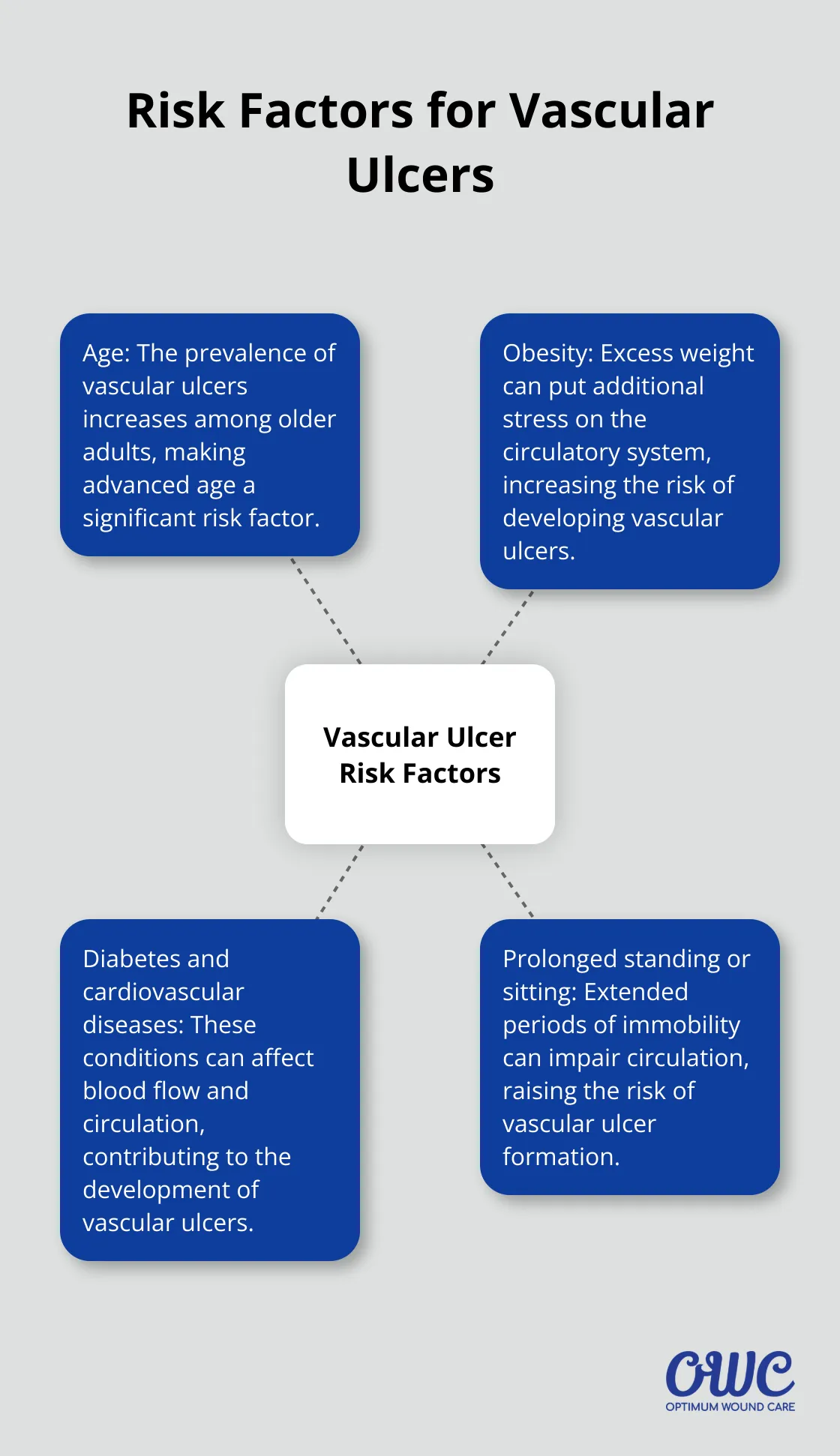 Risk Factors for Vascular Ulcers

Age: The prevalence of vascular ulcers increases among older adults, making advanced age a significant risk factor.

Obesity: Excess weight can put additional stress on the circulatory system, increasing the risk of developing vascular ulcers.

Vascular Ulcer Risk Factors

Diabetes and cardiovascular diseases: These conditions can affect blood flow and circulation, contributing to the development of vascular ulcers.

Prolonged standing or sitting: Extended periods of immobility can impair circulation, raising the risk of vascular ulcer formation.

OWC
OPTIMUM WOUND CARE